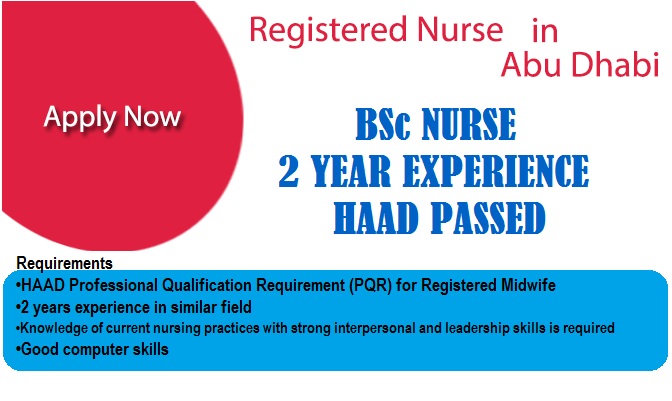 Registered Nurse in Abu Dhabi

Apply Now

BSc NURSE
2 YEAR EXPERIENCE
HAAD PASSED

Requirements
•HAAD Professional Qualification Requirement (PQR) for Registered Midwife
•2 years experience in similar field
•Knowledge of current nursing practices with strong interpersonal and leadership skills is required
•Good computer skills